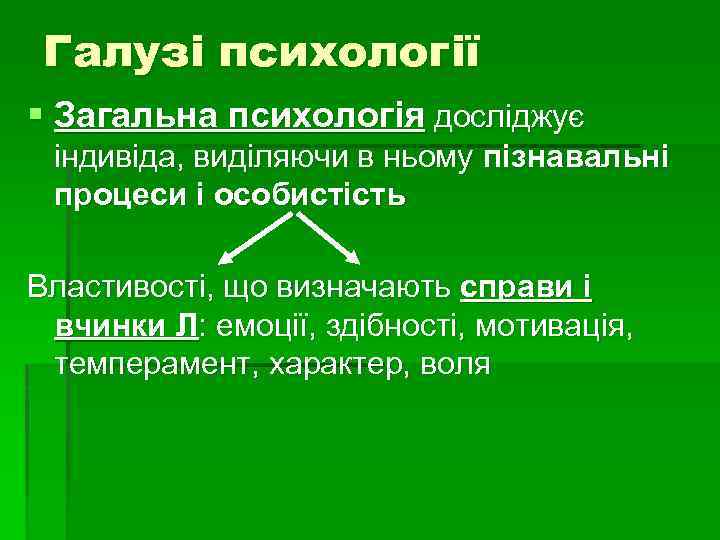 Галузі психології

Загальна психологія досліджує індивіда, виділяючи в ньому пізнавальні процеси і особистість

Властивості, що визначають справи і вчинки Л: емоції, здібності, мотивація, темперамент, характер, воля